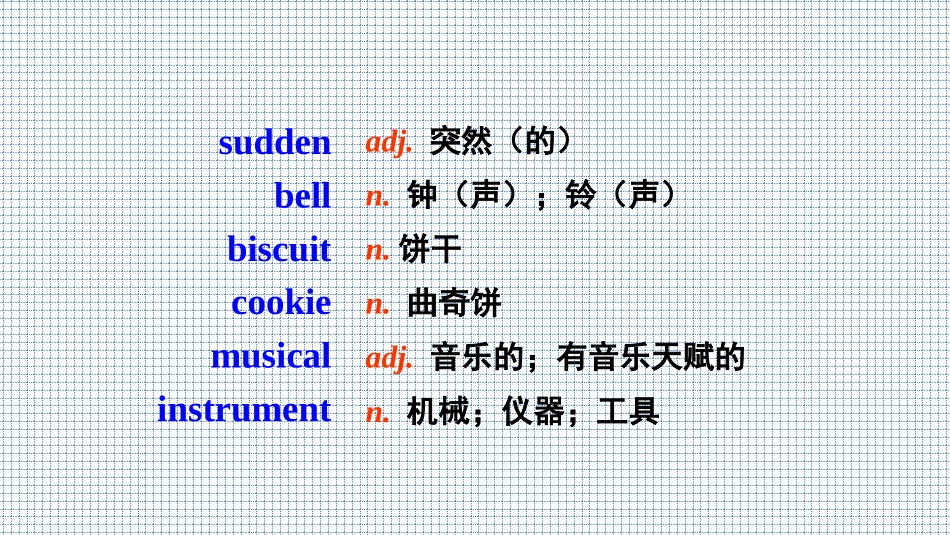 sudden adj. 突然（的）
bell n. 钟（声）；铃（声）
biscuit n. 饼干
cookie n. 曲奇饼
musical adj. 音乐的；有音乐天赋的
instrument n. 机械；仪器；工具